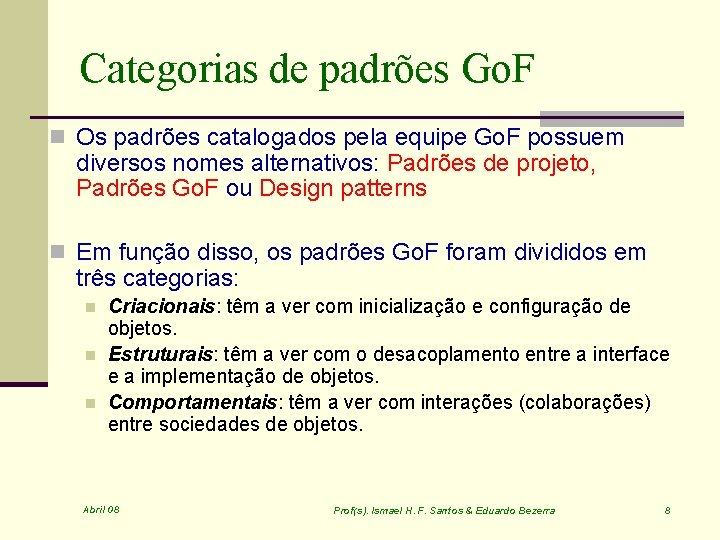 Categorias de padrões GoF

Os padrões catalogados pela equipe GoF possuem diversos nomes alternativos: Padrões de projeto, Padrões GoF ou Design patterns

Em função disso, os padrões GoF foram divididos em três categorias:

Criacionais: têm a ver com inicialização e configuração de objetos.

Estruturais: têm a ver com o desacoplamento entre a interface e a implementação de objetos.

Comportamentais: têm a ver com interações (colaborações) entre sociedades de objetos.

Abril 08

Prof(s). Ismael H. F. Santos & Eduardo Bezerra

8